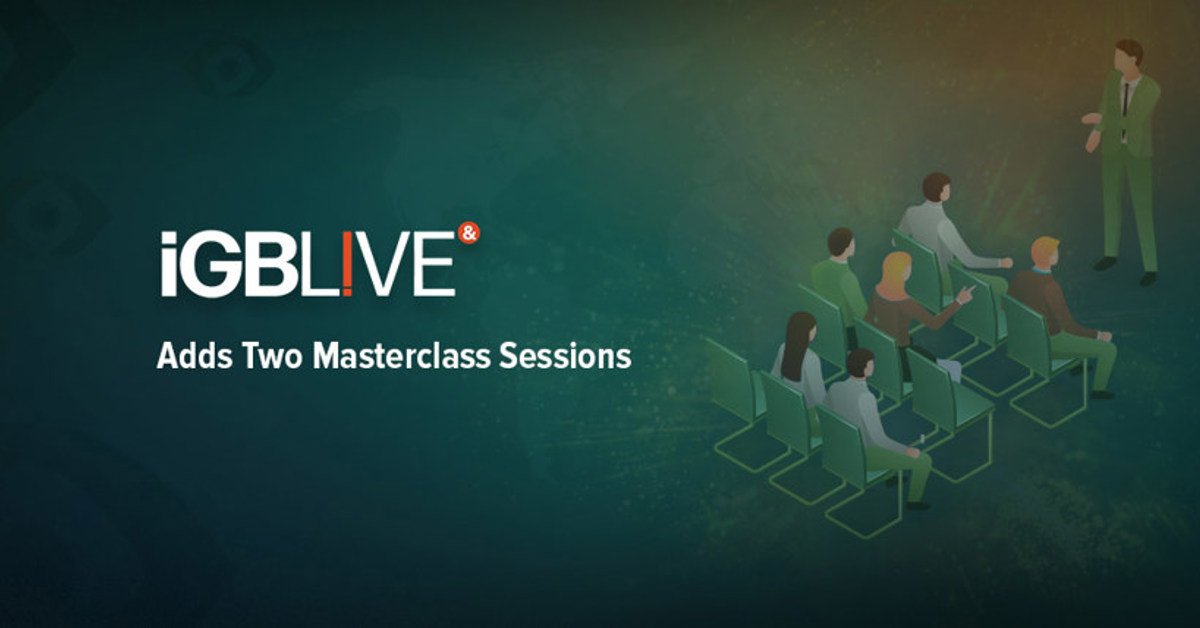 iGBL!VE &

Adds Two Masterclass Sessions